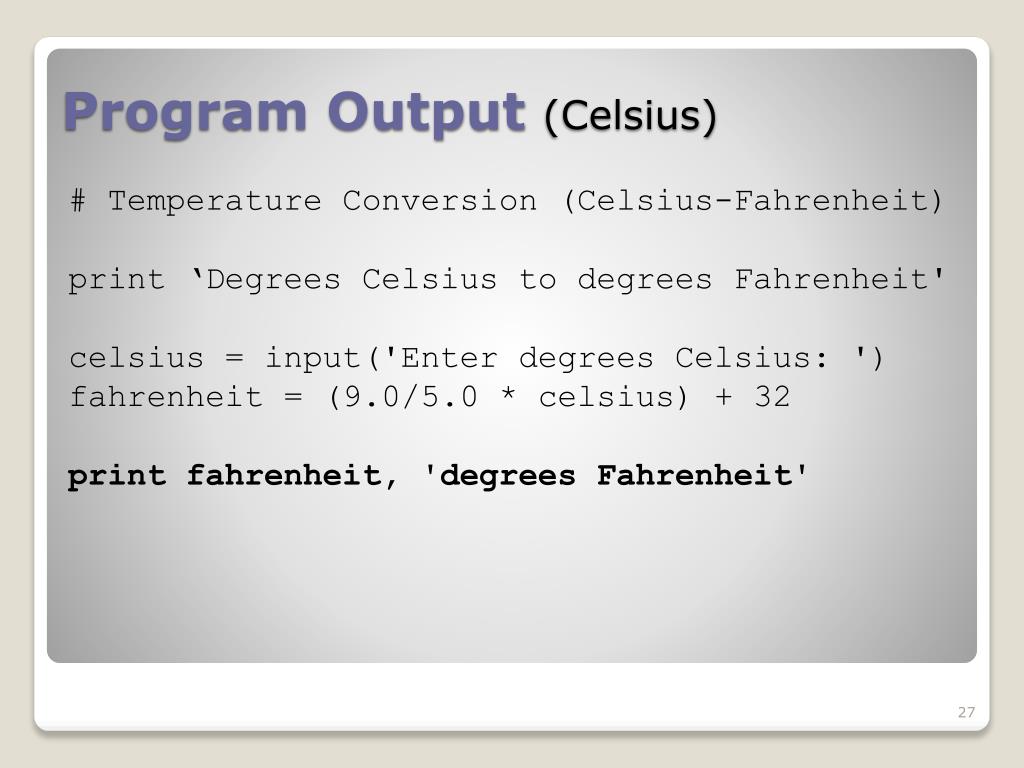 Program Output (Celsius)

# Temperature Conversion (Celsius-Fahrenheit)

print ‘Degrees Celsius to degrees Fahrenheit'

celsius = input('Enter degrees Celsius: ')
fahrenheit = (9.0/5.0 * celsius) + 32

print fahrenheit, 'degrees Fahrenheit'

27